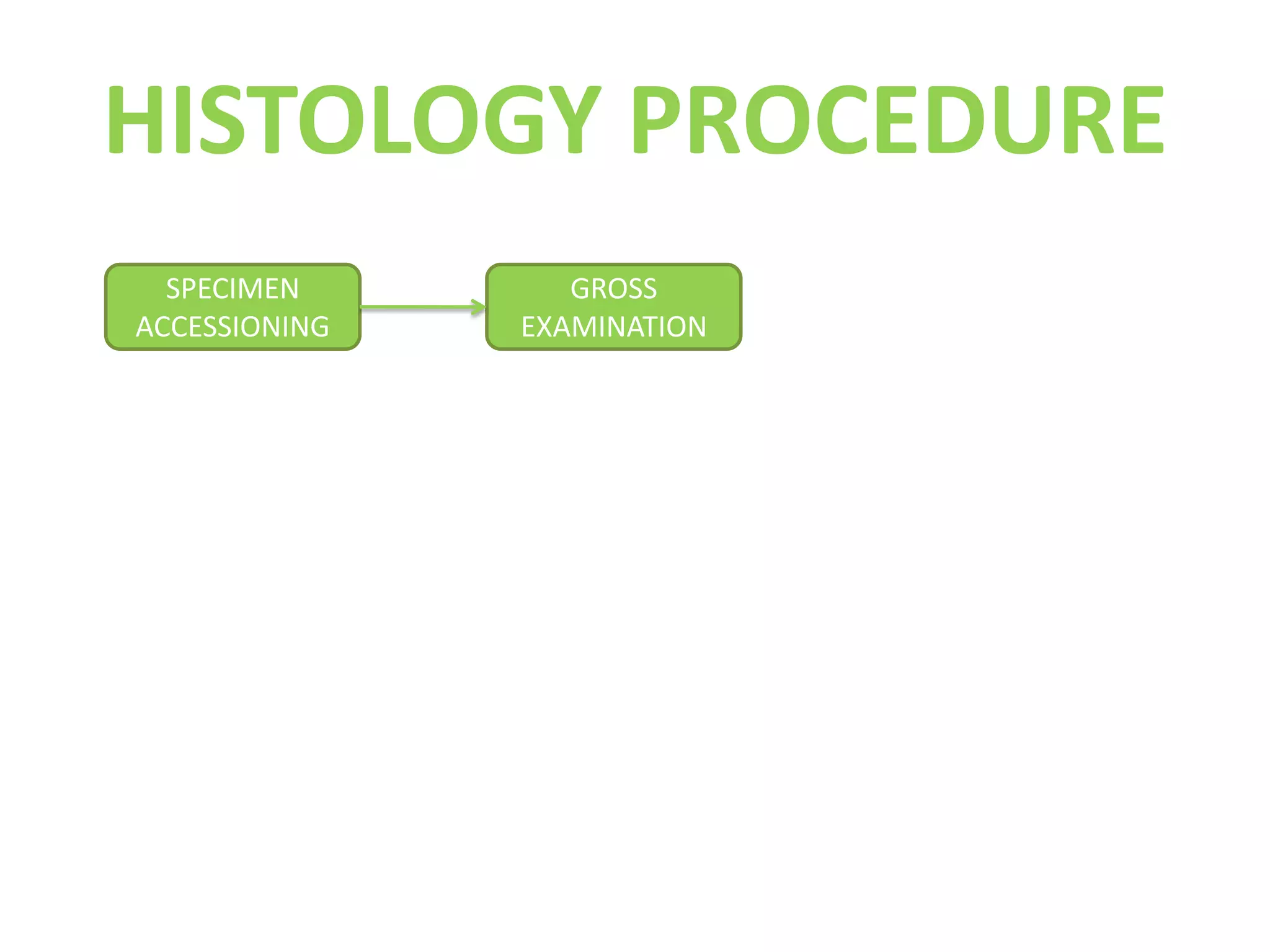 HISTOLOGY PROCEDURE

SPECIMEN ACCESSIONING

GROSS EXAMINATION